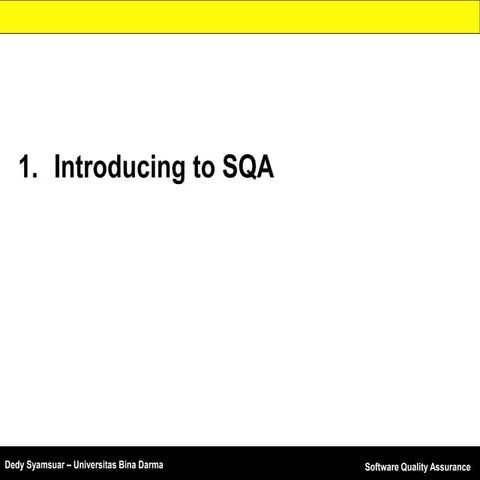 1. Introducing to SQA

Dedy Syamsuar – Universitas Bina Darma

Software Quality Assurance